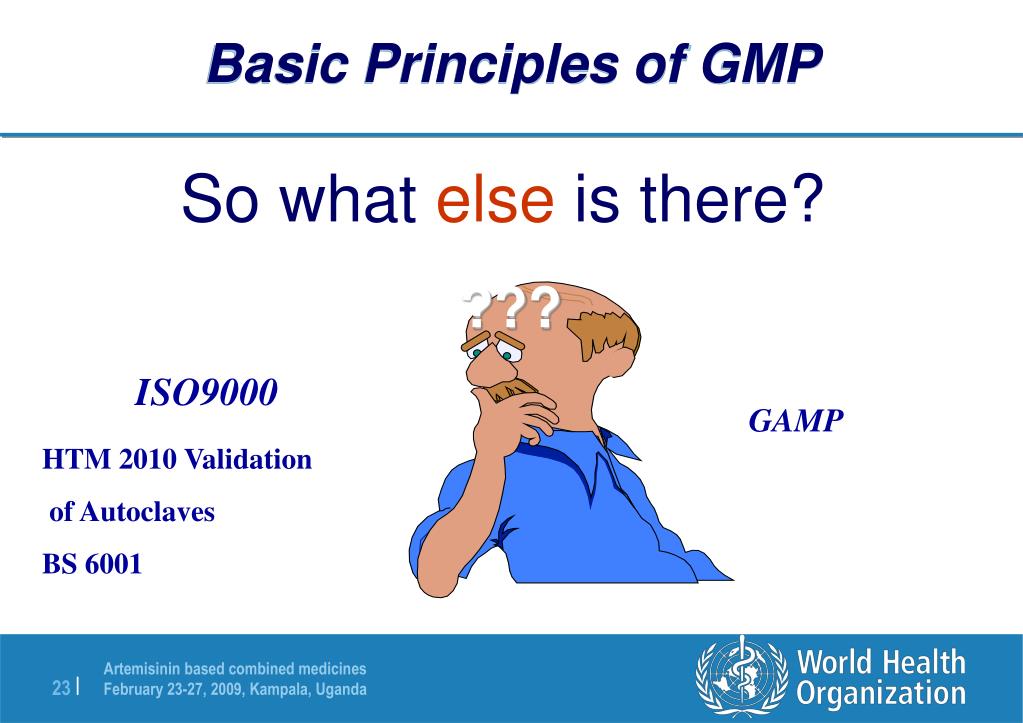 Basic Principles of GMP

So what else is there?

???

ISO9000

HTM 2010 Validation of Autoclaves

BS 6001

GAMP

23 | Artemisinin based combined medicines
February 23-27, 2009, Kampala, Uganda

World Health Organization